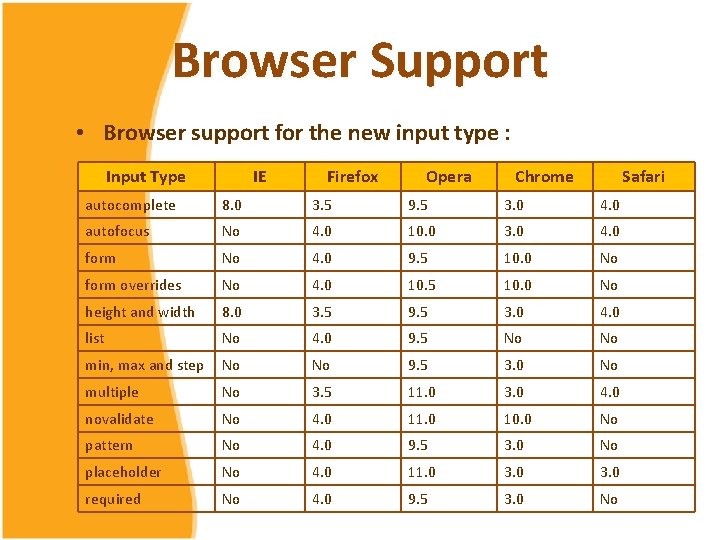 Browser Support

• Browser support for the new input type :

| Input Type | IE | Firefox | Opera | Chrome | Safari |
|---|---|---|---|---|---|
| autocomplete | 8.0 | 3.5 | 9.5 | 3.0 | 4.0 |
| autofocus | No | 4.0 | 10.0 | 3.0 | 4.0 |
| form | No | 4.0 | 9.5 | 10.0 | No |
| form overrides | No | 4.0 | 10.5 | 10.0 | No |
| height and width | 8.0 | 3.5 | 9.5 | 3.0 | 4.0 |
| list | No | 4.0 | 9.5 | No | No |
| min, max and step | No | No | 9.5 | 3.0 | No |
| multiple | No | 3.5 | 11.0 | 3.0 | 4.0 |
| novalidate | No | 4.0 | 11.0 | 10.0 | No |
| pattern | No | 4.0 | 9.5 | 3.0 | No |
| placeholder | No | 4.0 | 11.0 | 3.0 | 3.0 |
| required | No | 4.0 | 9.5 | 3.0 | No |